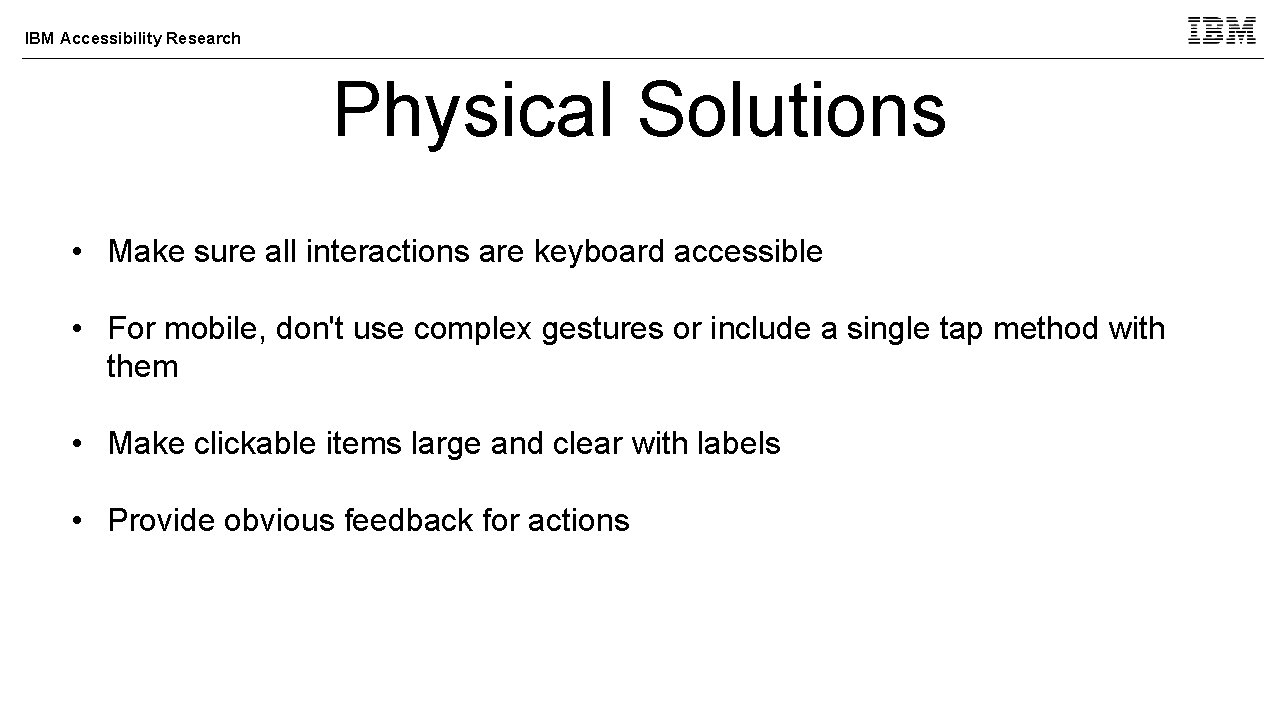 IBM Accessibility Research

IBM

Physical Solutions

• Make sure all interactions are keyboard accessible

• For mobile, don't use complex gestures or include a single tap method with them

• Make clickable items large and clear with labels

• Provide obvious feedback for actions